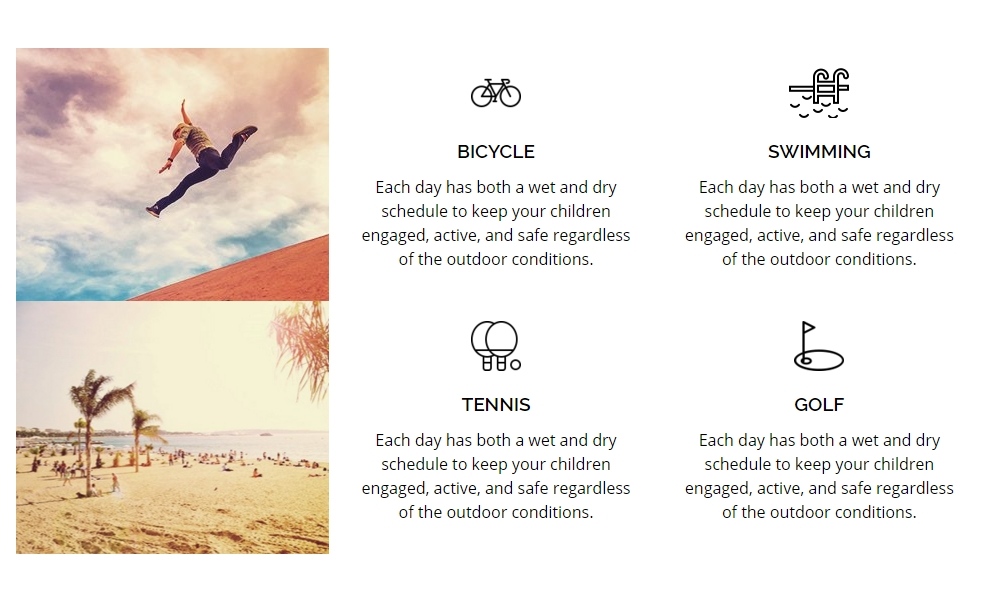 BICYCLE

Each day has both a wet and dry schedule to keep your children engaged, active, and safe regardless of the outdoor conditions.

SWIMMING

Each day has both a wet and dry schedule to keep your children engaged, active, and safe regardless of the outdoor conditions.

TENNIS

Each day has both a wet and dry schedule to keep your children engaged, active, and safe regardless of the outdoor conditions.

GOLF

Each day has both a wet and dry schedule to keep your children engaged, active, and safe regardless of the outdoor conditions.